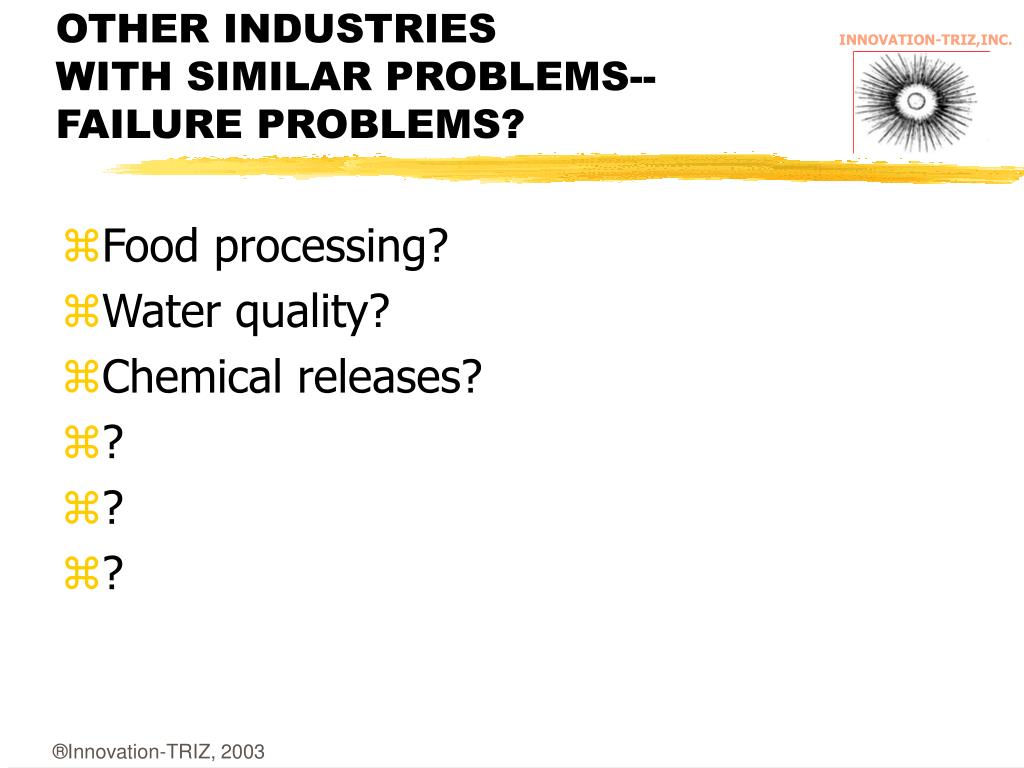 OTHER INDUSTRIES
WITH SIMILAR PROBLEMS--
FAILURE PROBLEMS?

INNOVATION-TRIZ,INC.

⌘Food processing?
⌘Water quality?
⌘Chemical releases?
⌘?
⌘?
⌘?

®Innovation-TRIZ, 2003